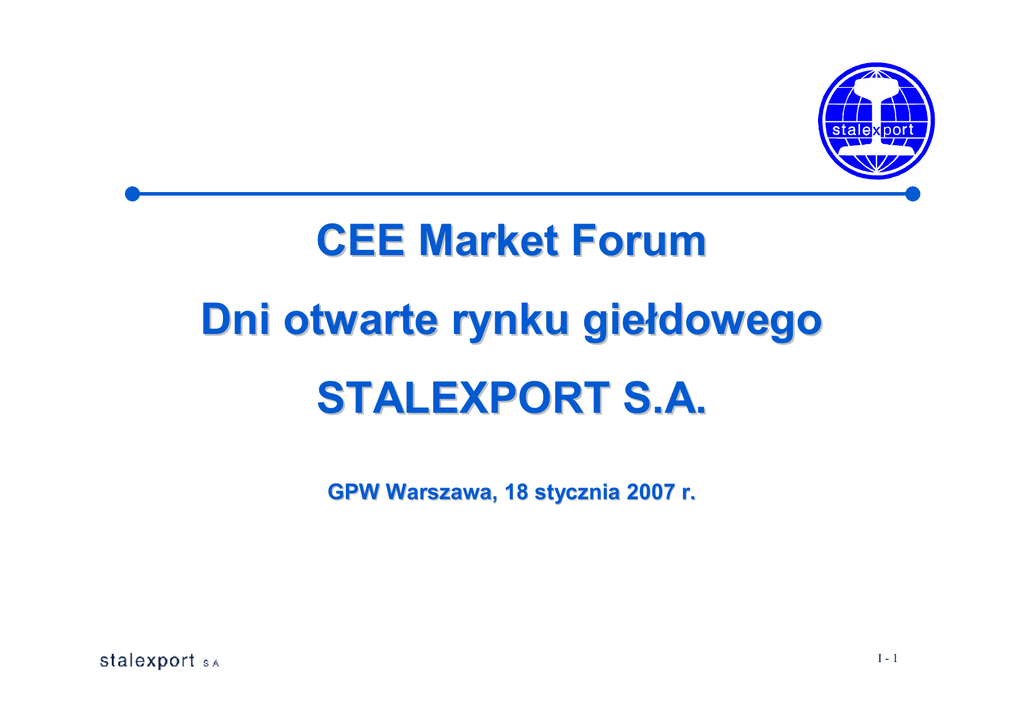 stalexport

CEE Market Forum

Dni otwarte rynku giełdowego

STALEXPORT S.A.

GPW Warszawa, 18 stycznia 2007 r.

stalexport S A

I - 1